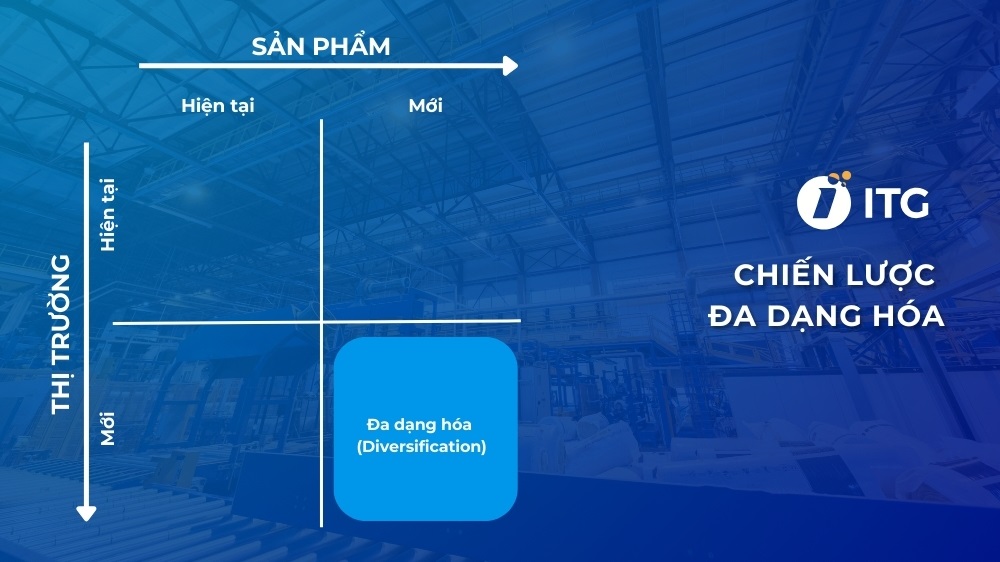 SẢN PHẨM

Hiện tại

Mới

THỊ TRƯỜNG

Hiện tại

Mới

Đa dạng hóa
(Diversification)

ITG

CHIẾN LƯỢC
ĐA DẠNG HÓA